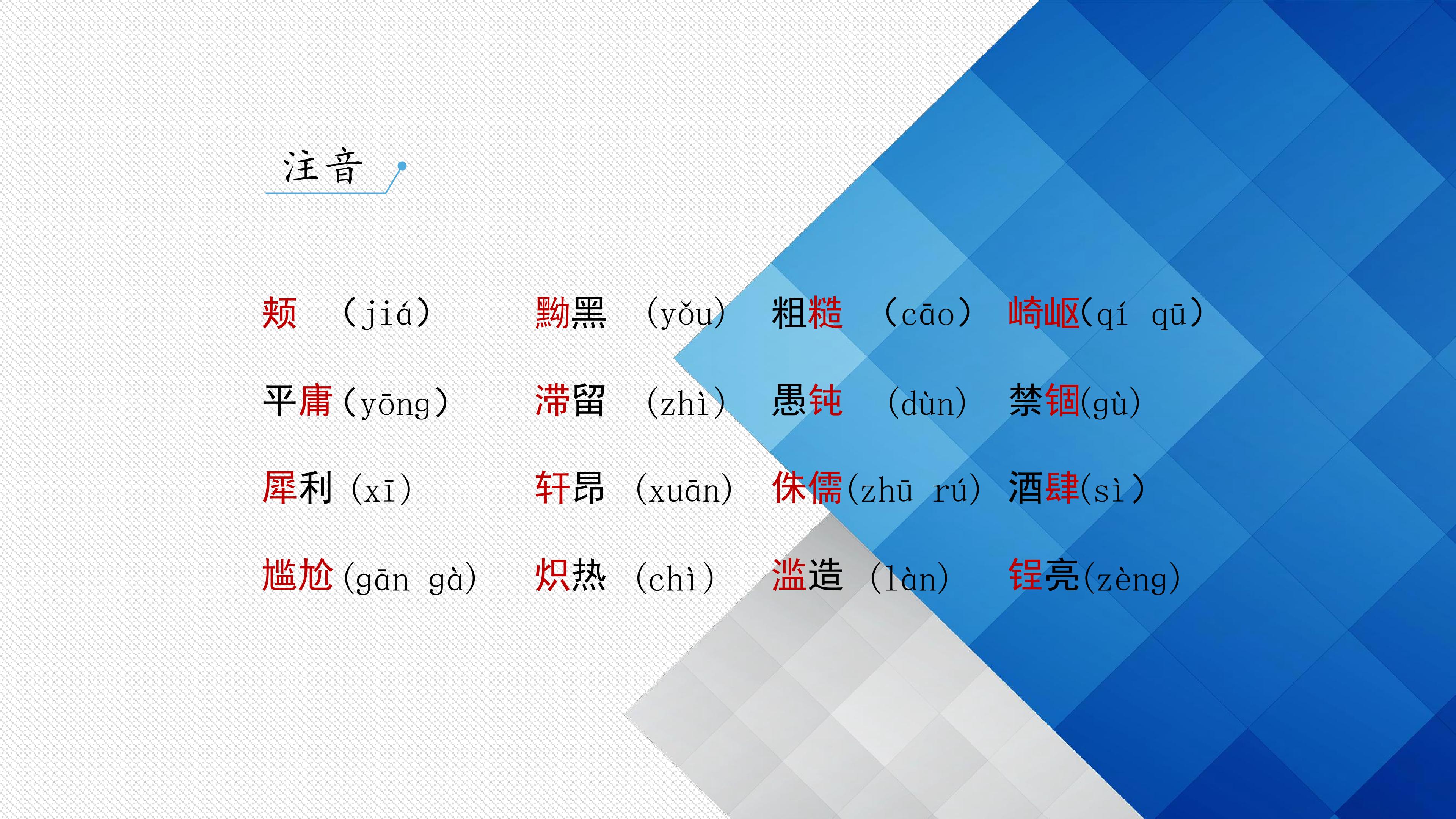 注音

颊 （jiá） 黝黑 （yǒu） 粗糙 （cāo） 崎岖(qí qū)

平庸（yōng） 滞留 （zhì） 愚钝 （dùn） 禁锢(gù)

犀利（xī） 轩昂 （xuān） 侏儒(zhū rú) 酒肆(sì)

尴尬(gān gà) 炽热 （chì） 滥造 （làn） 锃亮(zèng)